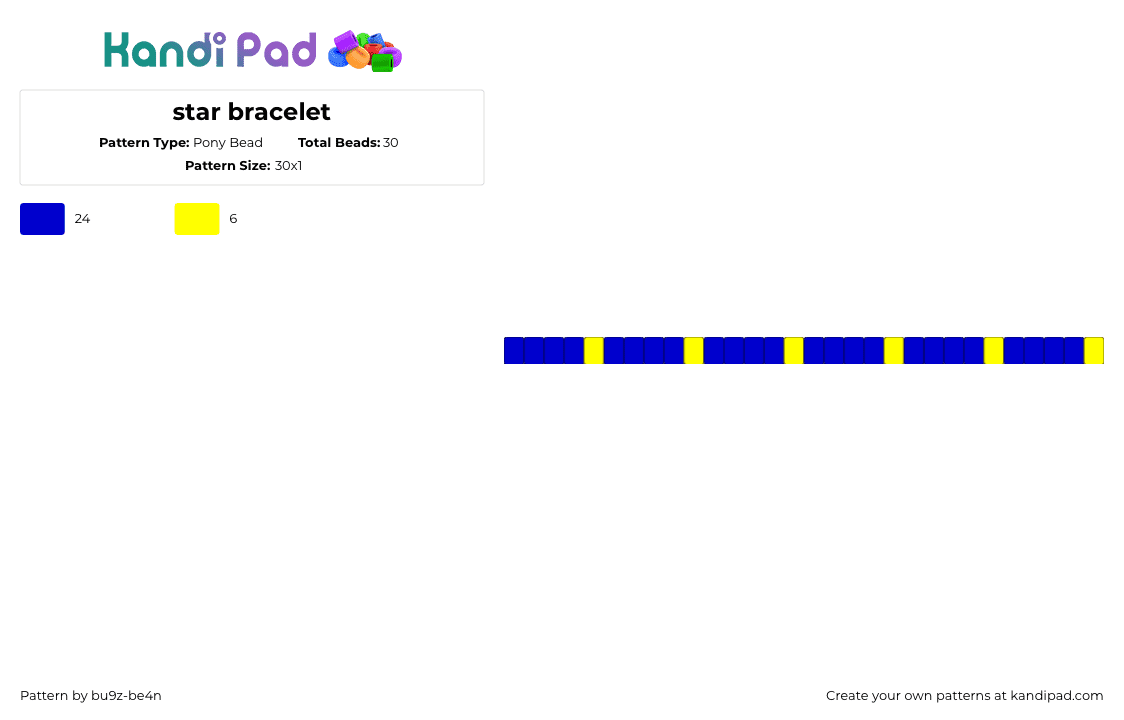 Kandi Pad

star bracelet

Pattern Type: Pony Bead Total Beads: 30

Pattern Size: 30x1

24

6

Pattern by bu9z-be4n

Create your own patterns at kandipad.com